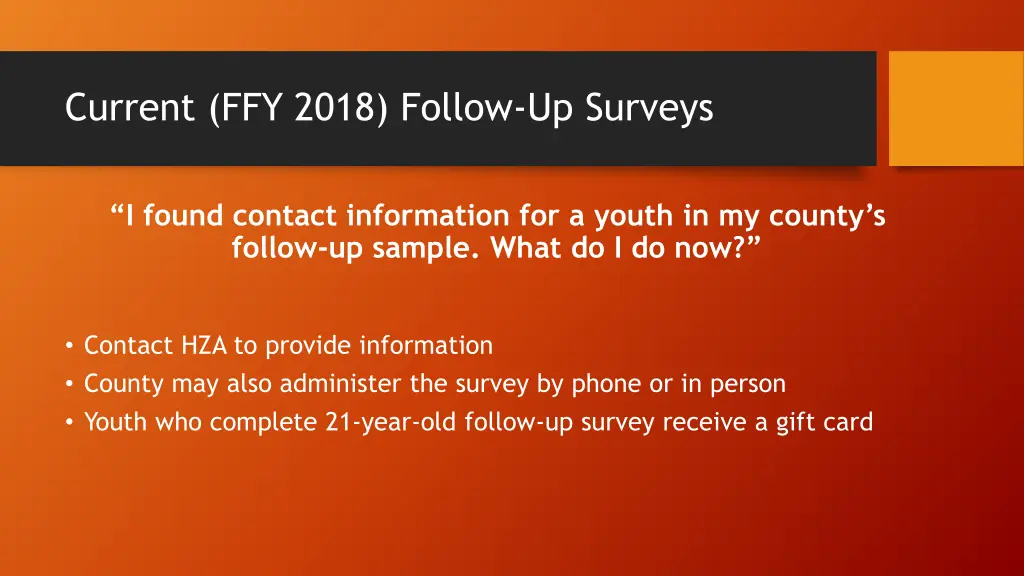 Current (FFY 2018) Follow-Up Surveys

“I found contact information for a youth in my county’s follow-up sample. What do I do now?”

• Contact HZA to provide information
• County may also administer the survey by phone or in person
• Youth who complete 21-year-old follow-up survey receive a gift card